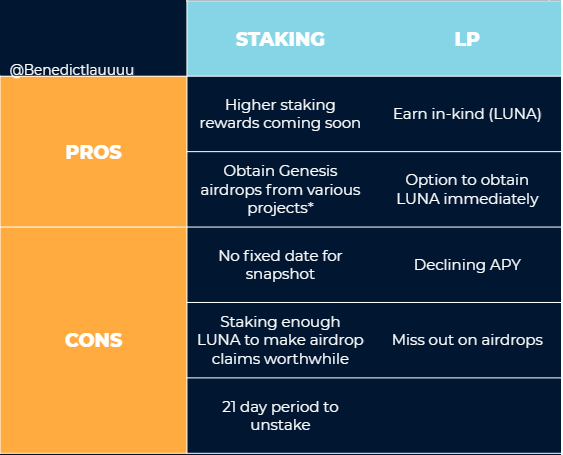 | @Benedictlauuuu | STAKING | LP |
|---|---|---|
| PROS | Higher staking rewards coming soon | Earn in-kind (LUNA) |
| | Obtain Genesis airdrops from various projects* | Option to obtain LUNA immediately |
| CONS | No fixed date for snapshot | Declining APY |
| | Staking enough LUNA to make airdrop claims worthwhile | Miss out on airdrops |
| | 21 day period to unstake | |